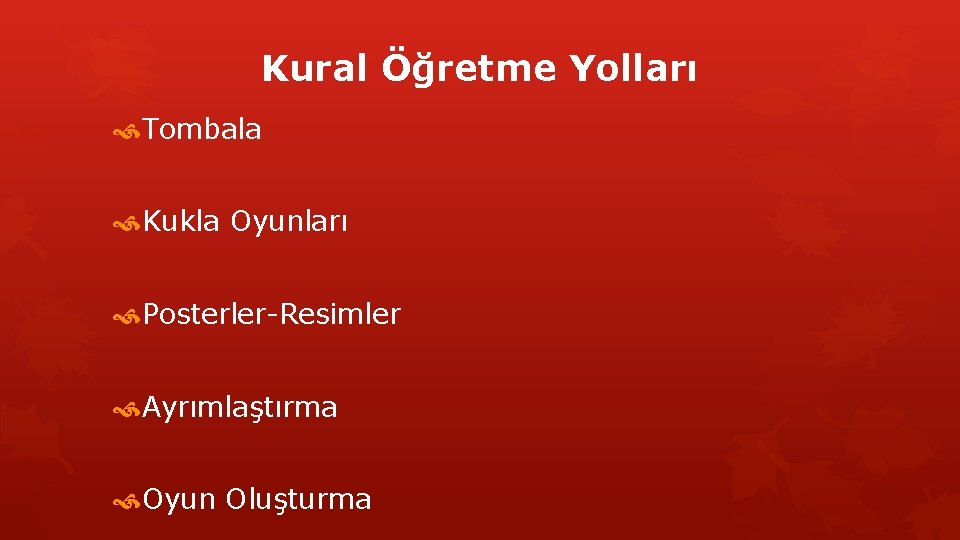 Kural Öğretme Yolları

Tombala

Kukla Oyunları

Posterler-Resimler

Ayrımlaştırma

Oyun Oluşturma